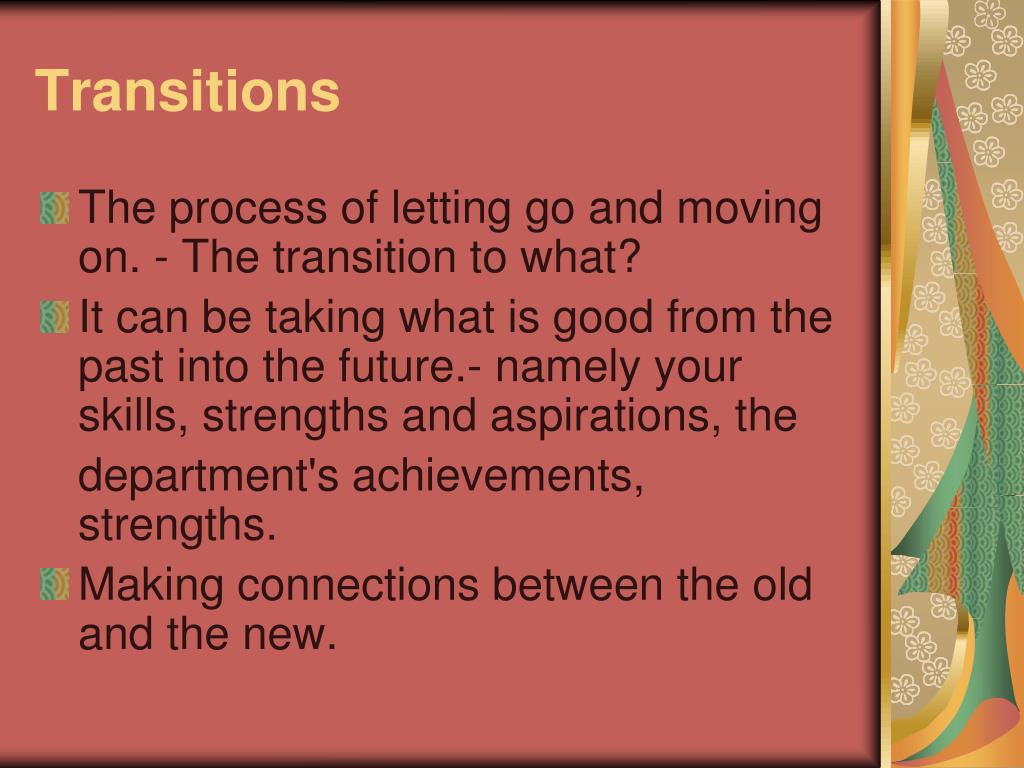 Transitions

The process of letting go and moving on. - The transition to what?

It can be taking what is good from the past into the future.- namely your skills, strengths and aspirations, the department's achievements, strengths.

Making connections between the old and the new.